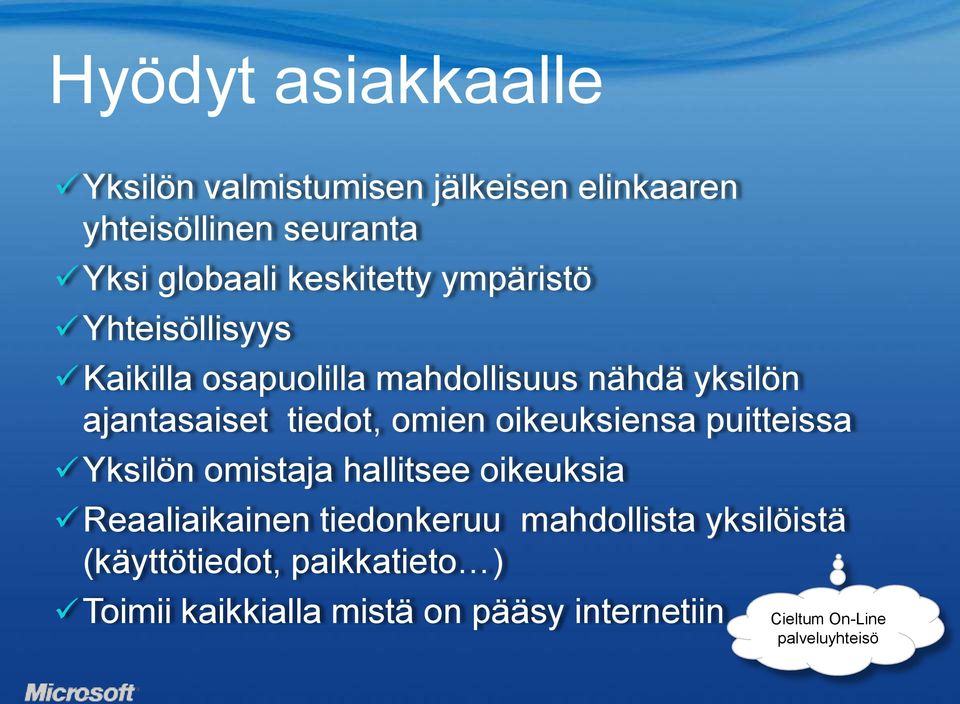 Hyödyt asiakkaalle

✓Yksilön valmistumisen jälkeisen elinkaaren yhteisöllinen seuranta
✓Yksi globaali keskitetty ympäristö
✓Yhteisöllisyys
✓Kaikilla osapuolilla mahdollisuus nähdä yksilön ajantasaiset tiedot, omien oikeuksiensa puitteissa
✓Yksilön omistaja hallitsee oikeuksia
✓Reaaliaikainen tiedonkeruu mahdollista yksilöistä (käyttötiedot, paikkatieto…)
✓Toimii kaikkialla mistä on pääsy internetiin

Cieltum On-Line palveluyhteisö

Microsoft